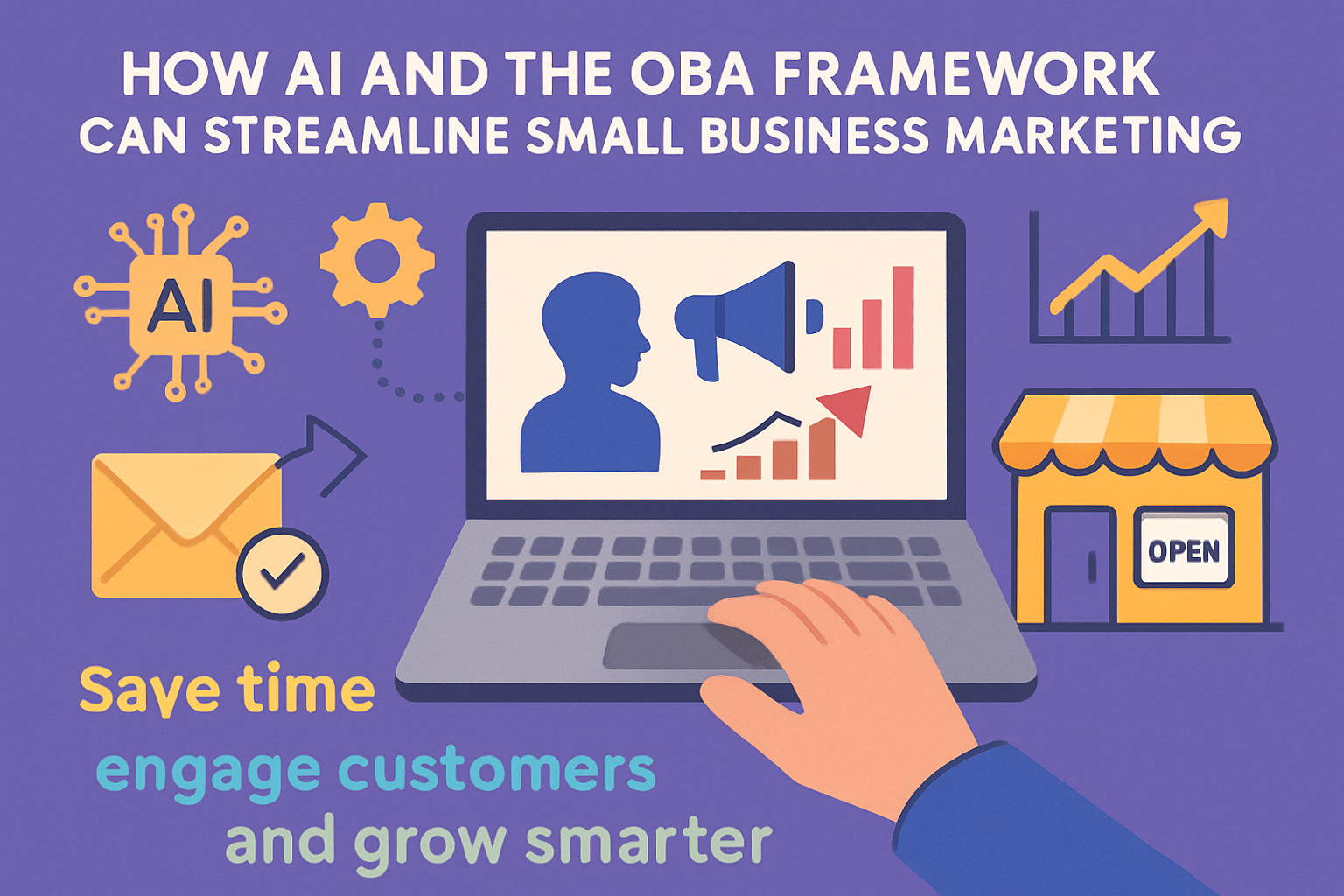 HOW AI AND THE OBA FRAMEWORK CAN STREAMLINE SMALL BUSINESS MARKETING

AI

OPEN

Save time
engage customers
and grow smarter